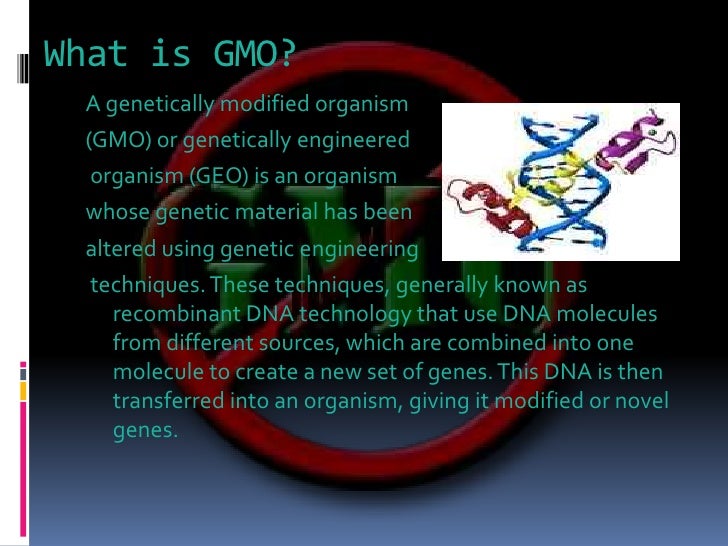 What is GMO?

A genetically modified organism (GMO) or genetically engineered organism (GEO) is an organism whose genetic material has been altered using genetic engineering techniques. These techniques, generally known as recombinant DNA technology that use DNA molecules from different sources, which are combined into one molecule to create a new set of genes. This DNA is then transferred into an organism, giving it modified or novel genes.